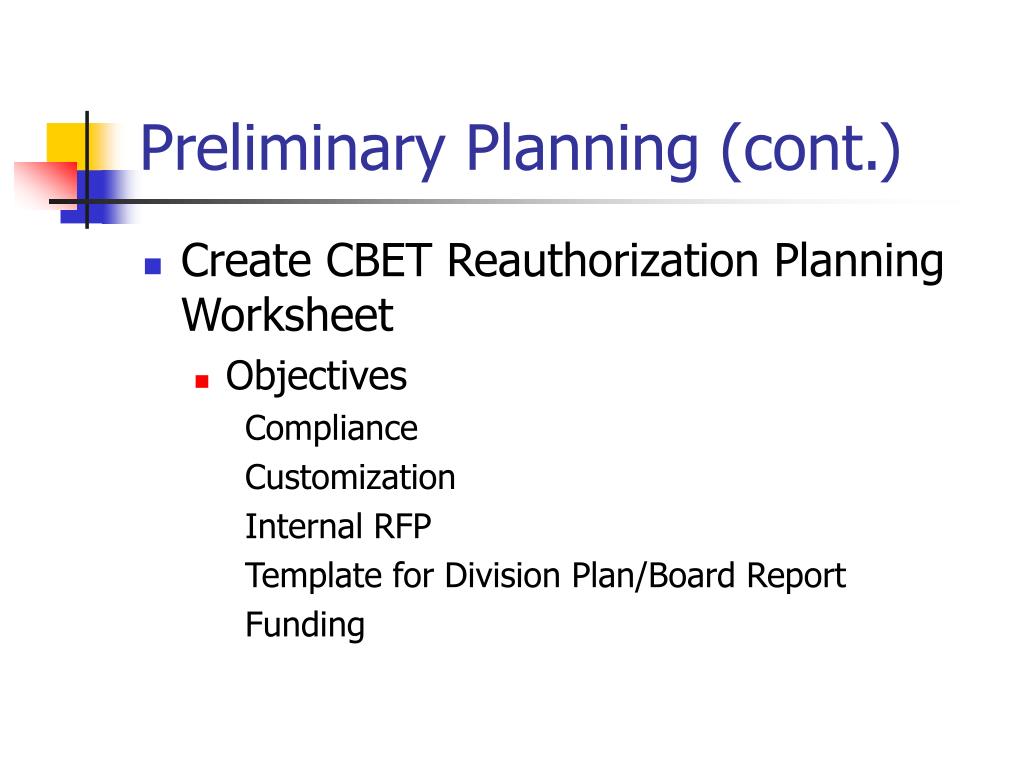 Preliminary Planning (cont.)

Create CBET Reauthorization Planning Worksheet

Objectives

Compliance

Customization

Internal RFP

Template for Division Plan/Board Report

Funding